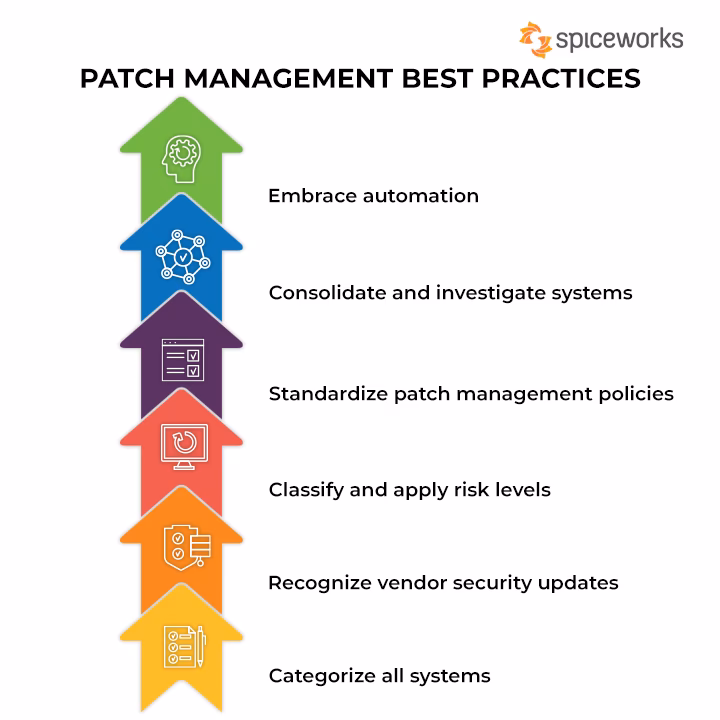 spiceworks

PATCH MANAGEMENT BEST PRACTICES

Embrace automation

Consolidate and investigate systems

Standardize patch management policies

Classify and apply risk levels

Recognize vendor security updates

Categorize all systems